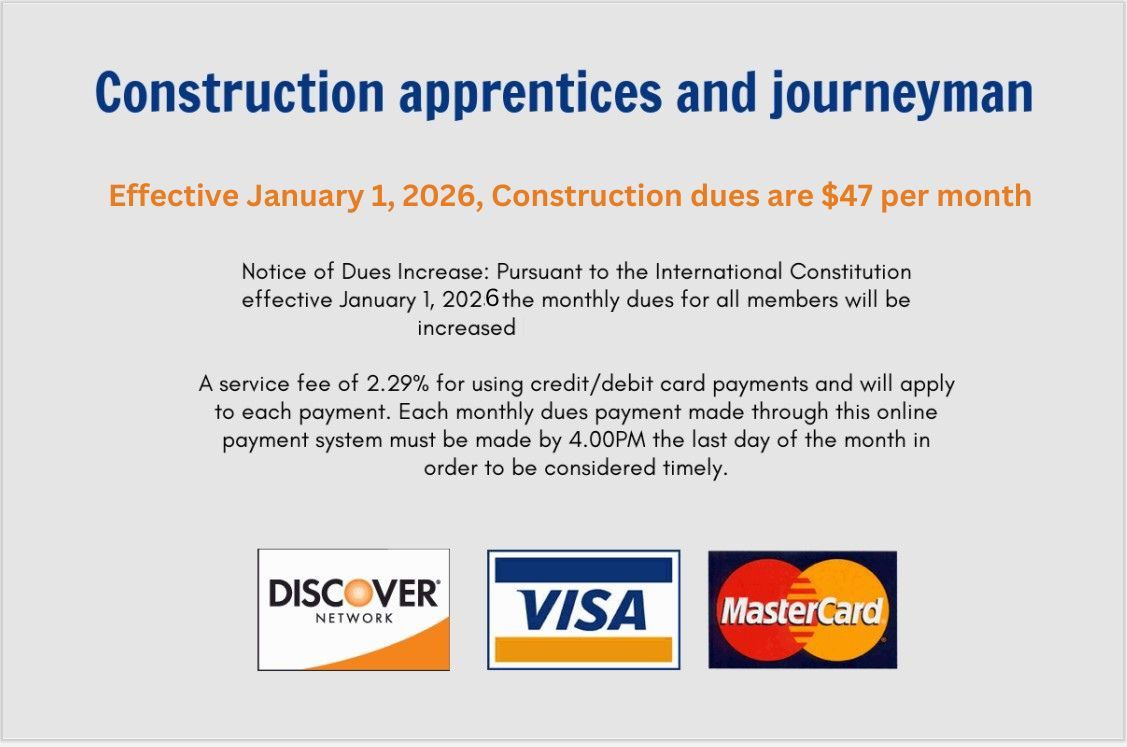 Construction apprentices and journeyman

Effective January 1, 2026, Construction dues are $47 per month

Notice of Dues Increase: Pursuant to the International Constitution effective January 1, 2026 the monthly dues for all members will be increased

A service fee of 2.29% for using credit/debit card payments and will apply to each payment. Each monthly dues payment made through this online payment system must be made by 4.00PM the last day of the month in order to be considered timely.

DISCOVER NETWORK

VISA

MasterCard